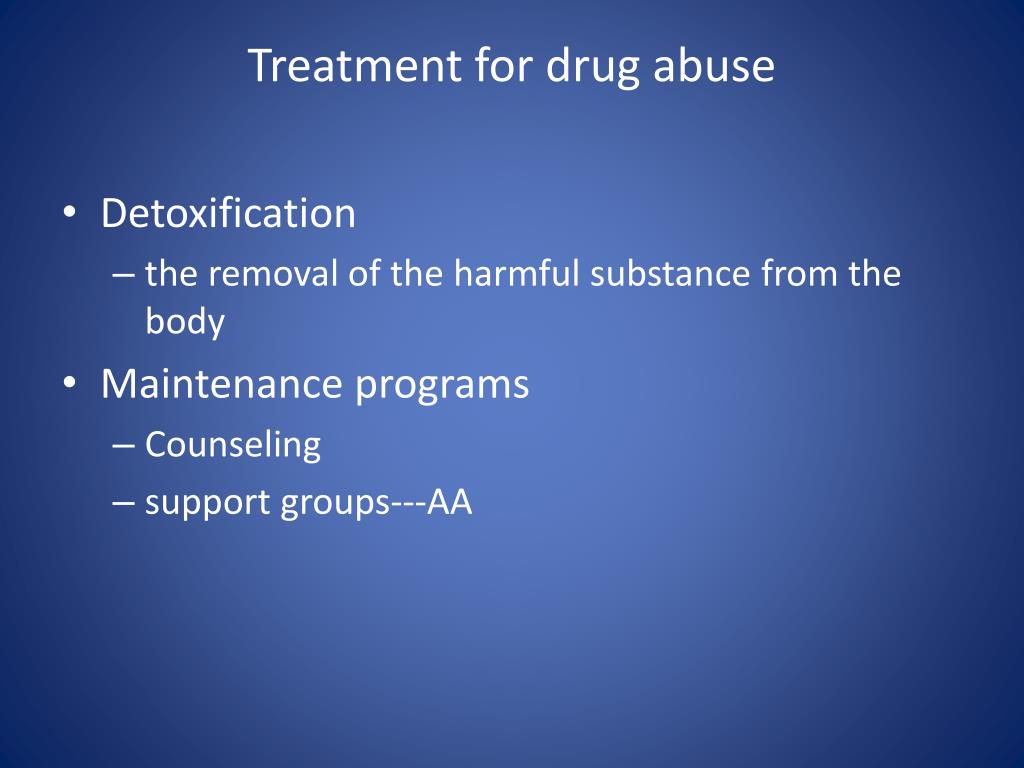 Treatment for drug abuse

• Detoxification
– the removal of the harmful substance from the body
• Maintenance programs
– Counseling
– support groups---AA